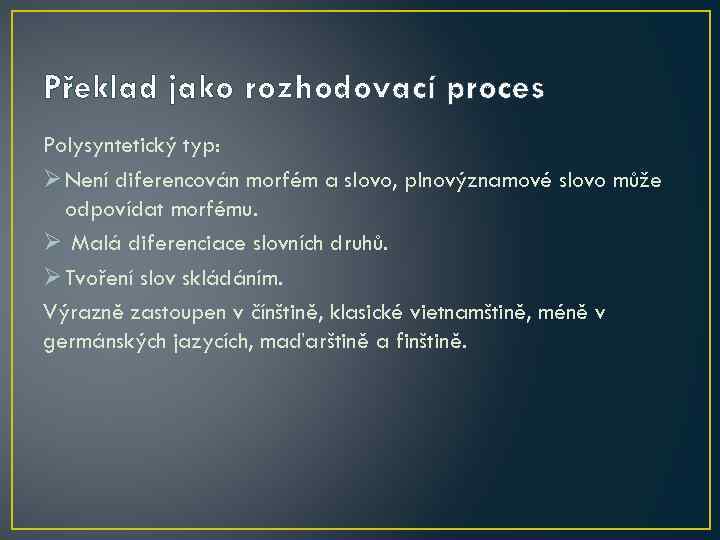 Překlad jako rozhodovací proces

Polysyntetický typ:

➢ Není diferencován morfém a slovo, plnovýznamové slovo může odpovídat morfému.

➢ Malá diferenciace slovních druhů.

➢ Tvoření slov skládáním.

Výrazně zastoupen v čínštině, klasické vietnamštině, méně v germánských jazycích, maďarštině a finštině.